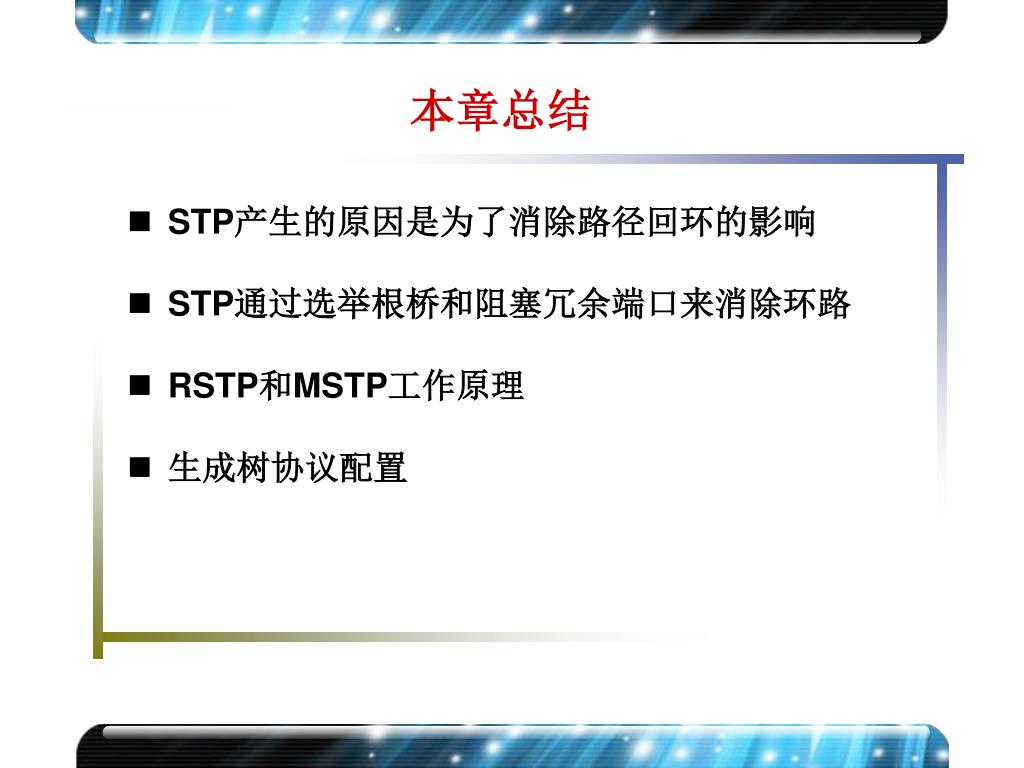 本章总结

■ STP产生的原因是为了消除路径回环的影响

■ STP通过选举根桥和阻塞冗余端口来消除环路

■ RSTP和MSTP工作原理

■ 生成树协议配置